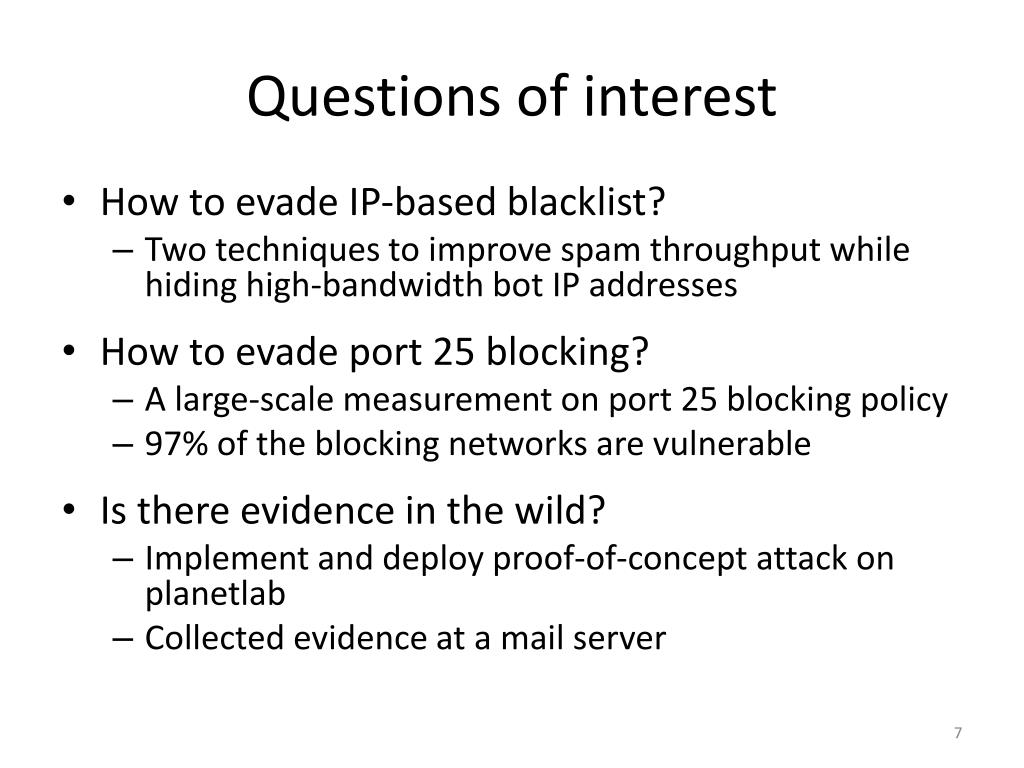 Questions of interest

• How to evade IP-based blacklist?
  – Two techniques to improve spam throughput while hiding high-bandwidth bot IP addresses
• How to evade port 25 blocking?
  – A large-scale measurement on port 25 blocking policy
  – 97% of the blocking networks are vulnerable
• Is there evidence in the wild?
  – Implement and deploy proof-of-concept attack on planetlab
  – Collected evidence at a mail server

7